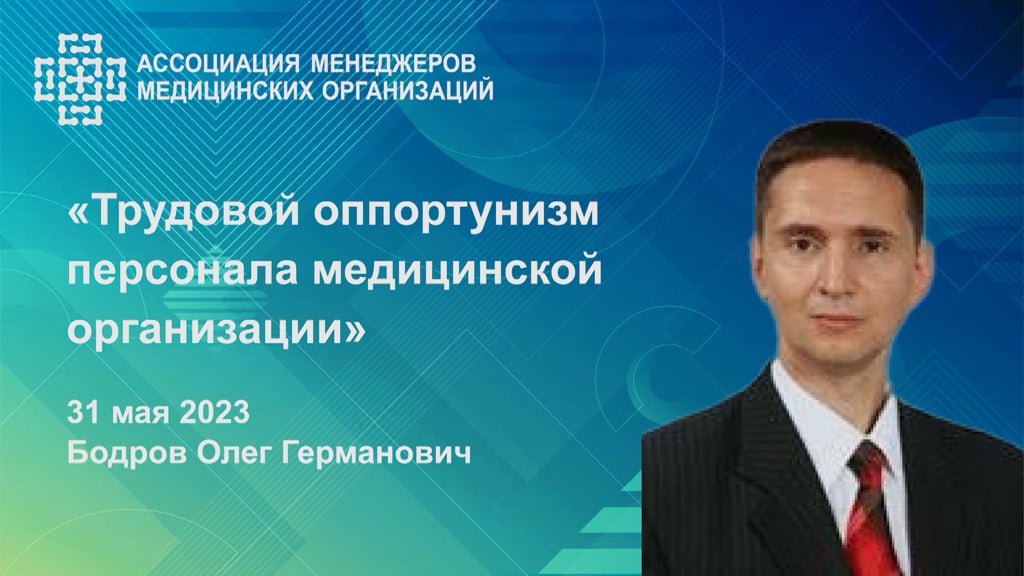 АССОЦИАЦИЯ МЕНЕДЖЕРОВ
МЕДИЦИНСКИХ ОРГАНИЗАЦИЙ

«Трудовой оппортунизм персонала медицинской организации»

31 мая 2023
Бодров Олег Германович